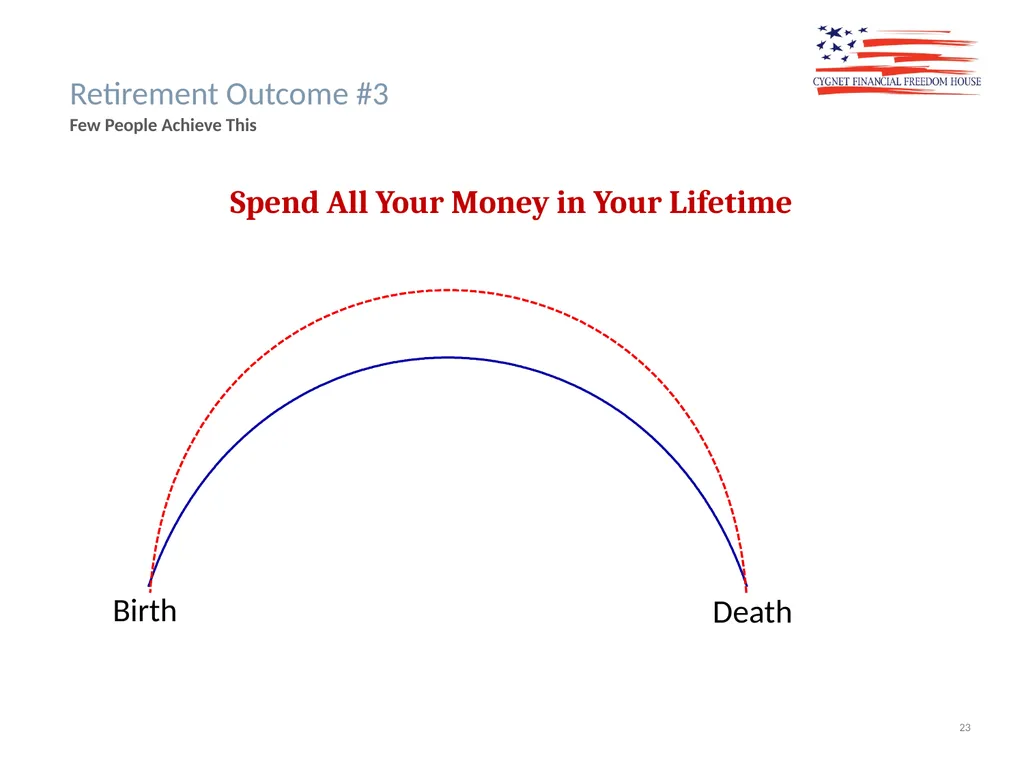 CYGNET FINANCIAL FREEDOM HOUSE

Retirement Outcome #3
Few People Achieve This

Spend All Your Money in Your Lifetime

Birth

Death

23